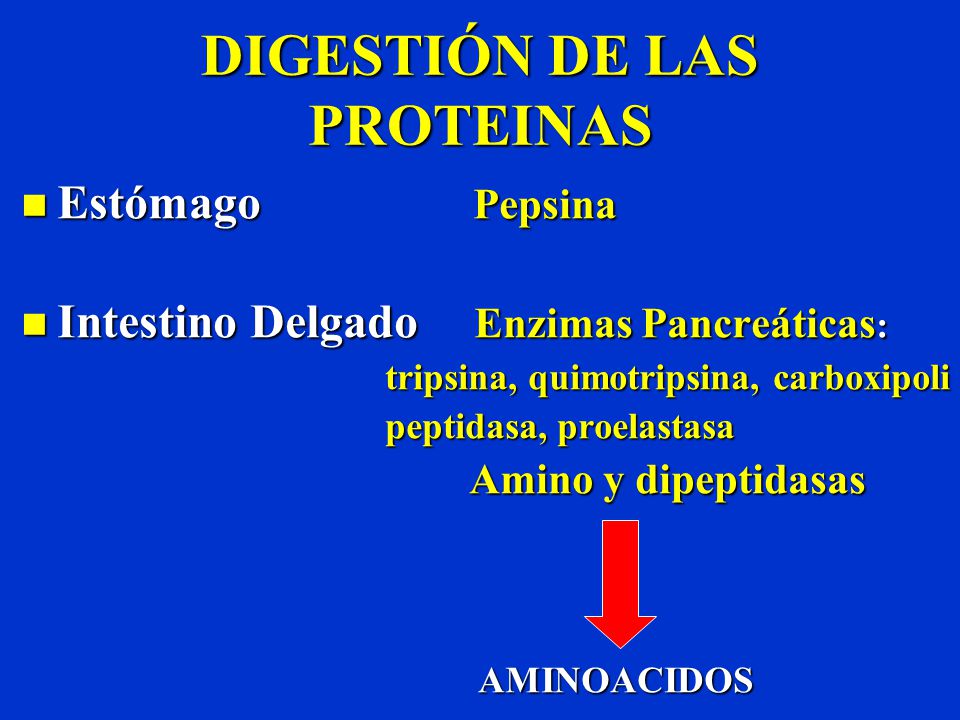 DIGESTIÓN DE LAS PROTEINAS

Estómago Pepsina

Intestino Delgado Enzimas Pancreáticas: tripsina, quimotripsina, carboxipoli peptidasa, proelastasa

Amino y dipeptidasas

AMINOACIDOS